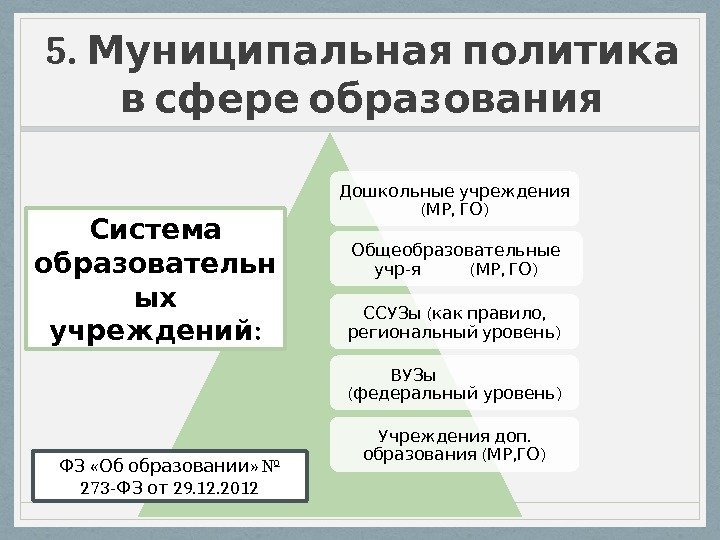 5. Муниципальная политика в сфере образования

Система образовательных учреждений:

Дошкольные учреждения (МР, ГО)

Общеобразовательные учр-я (МР, ГО)

ССУЗы (как правило, региональный уровень)

ВУЗы (федеральный уровень)

Учреждения доп. образования (МР,ГО)

ФЗ «Об образовании» № 273-ФЗ от 29.12.2012